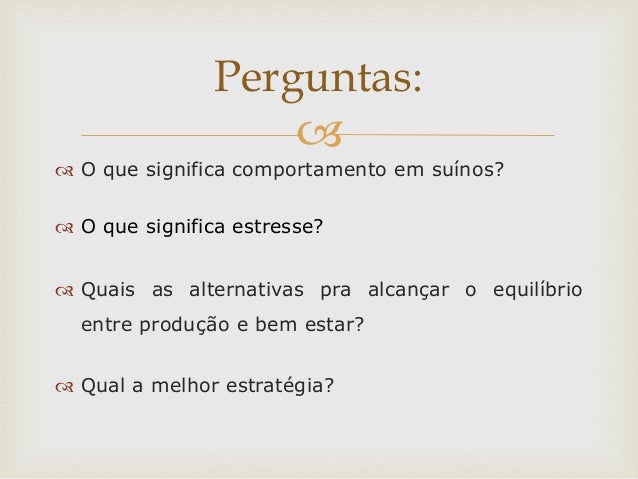 Perguntas:

O que significa comportamento em suínos?

O que significa estresse?

Quais as alternativas pra alcançar o equilíbrio entre produção e bem estar?

Qual a melhor estratégia?